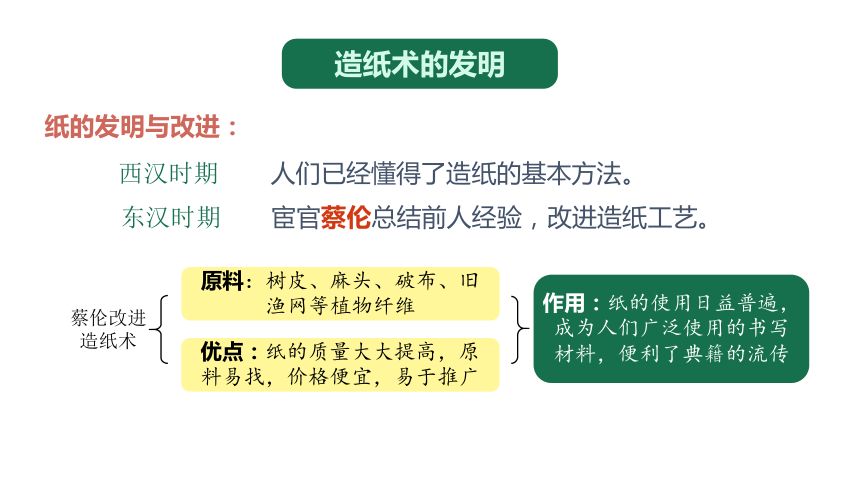 造纸术的发明

纸的发明与改进：

西汉时期　人们已经懂得了造纸的基本方法。

东汉时期　宦官蔡伦总结前人经验，改进造纸工艺。

蔡伦改进造纸术

原料：树皮、麻头、破布、旧渔网等植物纤维

优点：纸的质量大大提高，原料易找，价格便宜，易于推广

作用：纸的使用日益普遍，成为人们广泛使用的书写材料，便利了典籍的流传